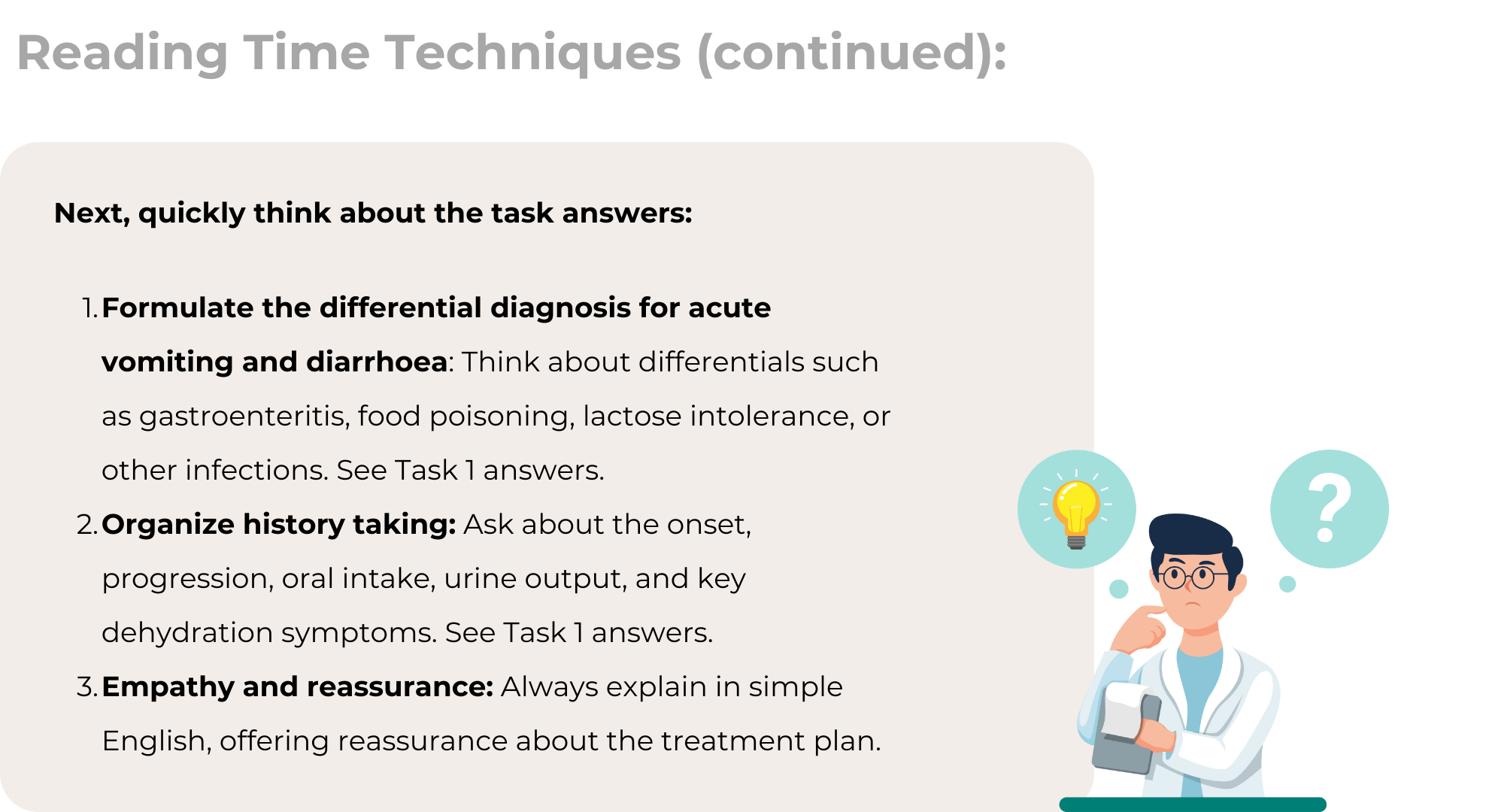 Reading Time Techniques (continued):

Next, quickly think about the task answers:

1. Formulate the differential diagnosis for acute vomiting and diarrhoea: Think about differentials such as gastroenteritis, food poisoning, lactose intolerance, or other infections. See Task 1 answers.
2. Organize history taking: Ask about the onset, progression, oral intake, urine output, and key dehydration symptoms. See Task 1 answers.
3. Empathy and reassurance: Always explain in simple English, offering reassurance about the treatment plan.

?